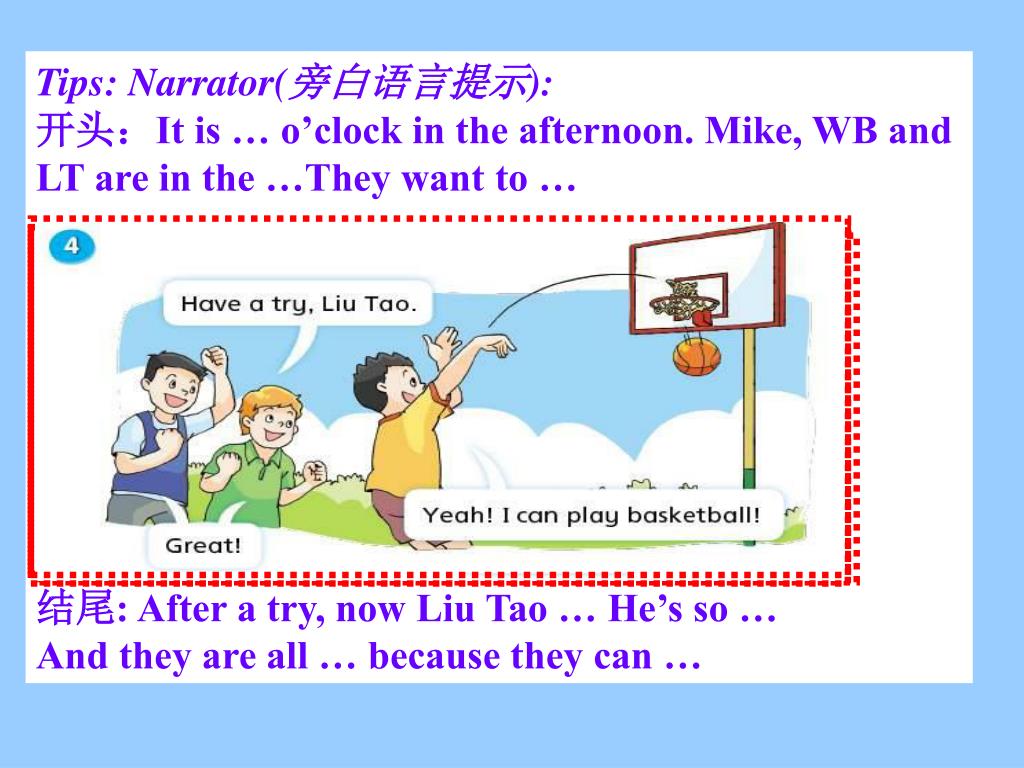 Tips: Narrator(旁白语言提示):
开头：It is … o’clock in the afternoon. Mike, WB and LT are in the …They want to …

4

Have a try, Liu Tao.

Yeah! I can play basketball!

Great!

结尾: After a try, now Liu Tao … He’s so …
And they are all … because they can …